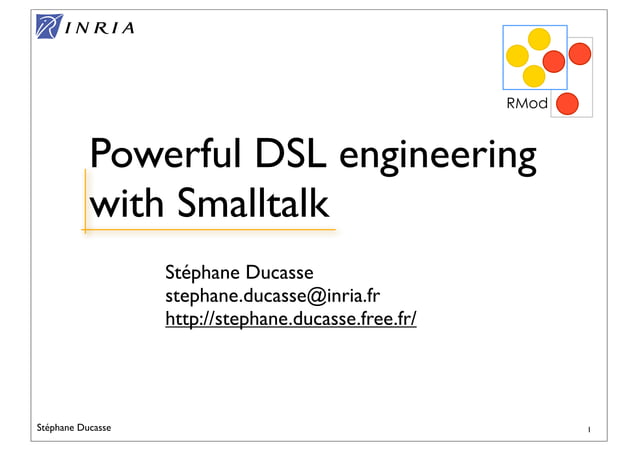 INRIA

RMod

Powerful DSL engineering with Smalltalk

Stéphane Ducasse
stephane.ducasse@inria.fr
http://stephane.ducasse.free.fr/

Stéphane Ducasse

1